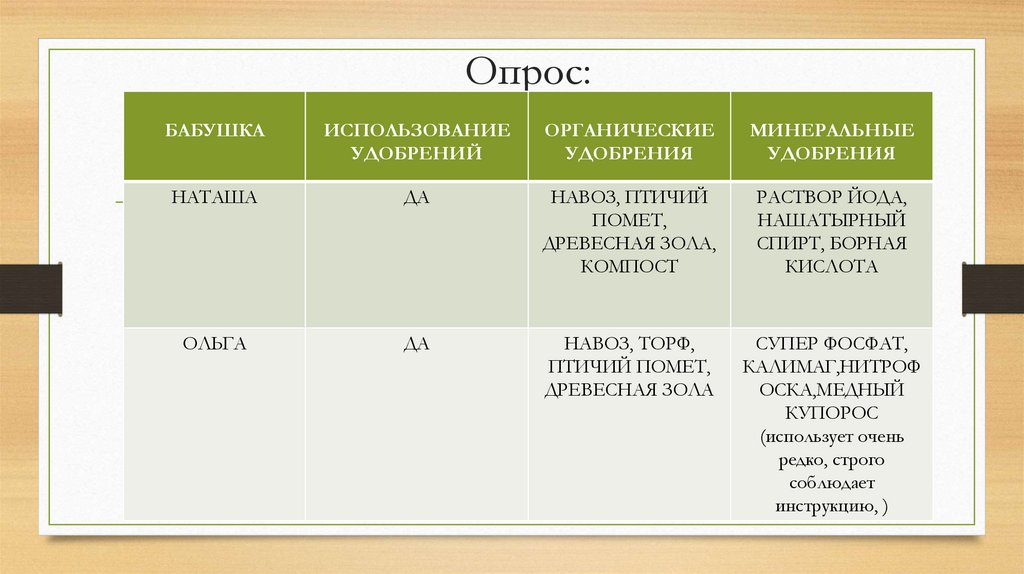 Опрос:

| БАБУШКА | ИСПОЛЬЗОВАНИЕ УДОБРЕНИЙ | ОРГАНИЧЕСКИЕ УДОБРЕНИЯ | МИНЕРАЛЬНЫЕ УДОБРЕНИЯ |
|---|---|---|---|
| НАТАША | ДА | НАВОЗ, ПТИЧИЙ ПОМЕТ, ДРЕВЕСНАЯ ЗОЛА, КОМПОСТ | РАСТВОР ЙОДА, НАШАТЫРНЫЙ СПИРТ, БОРНАЯ КИСЛОТА |
| ОЛЬГА | ДА | НАВОЗ, ТОРФ, ПТИЧИЙ ПОМЕТ, ДРЕВЕСНАЯ ЗОЛА | СУПЕР ФОСФАТ, КАЛИМАГ,НИТРОФ ОСКА,МЕДНЫЙ КУПОРОС (использует очень редко, строго соблюдает инструкцию, ) |